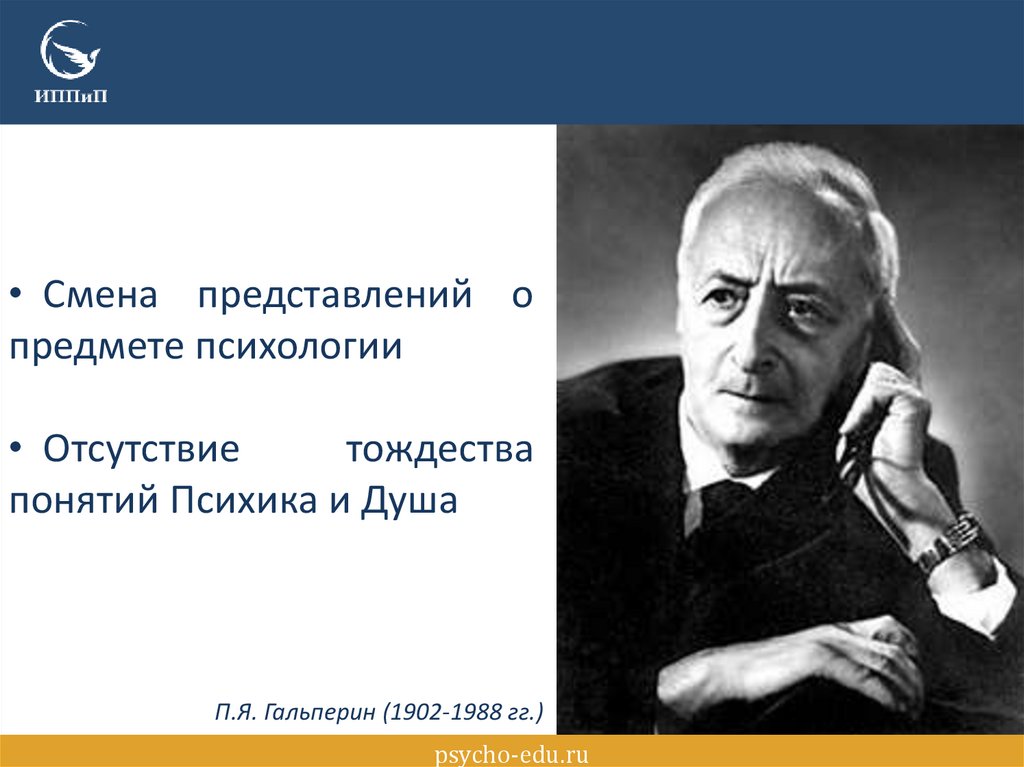 ИППиП

• Смена представлений о предмете психологии

• Отсутствие тождества понятий Психика и Душа

П.Я. Гальперин (1902-1988 гг.)

psycho-edu.ru